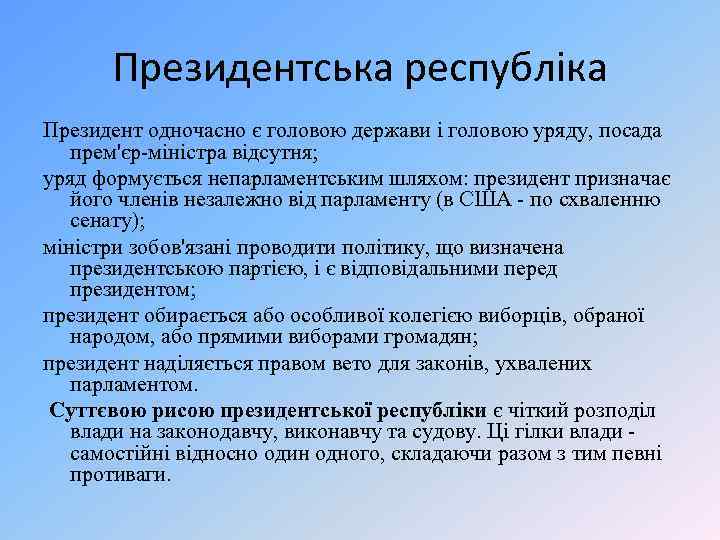 Президентська республіка

Президент одночасно є головою держави і головою уряду, посада прем'єр-міністра відсутня;

уряд формується непарламентським шляхом: президент призначає його членів незалежно від парламенту (в США - по схваленню сенату);

міністри зобов'язані проводити політику, що визначена президентською партією, і є відповідальними перед президентом;

президент обирається або особливої колегією виборців, обраної народом, або прямими виборами громадян;

президент наділяється правом вето для законів, ухвалених парламентом.

Суттєвою рисою президентської республіки є чіткий розподіл влади на законодавчу, виконавчу та судову. Ці гілки влади - самостійні відносно один одного, складаючи разом з тим певні противаги.